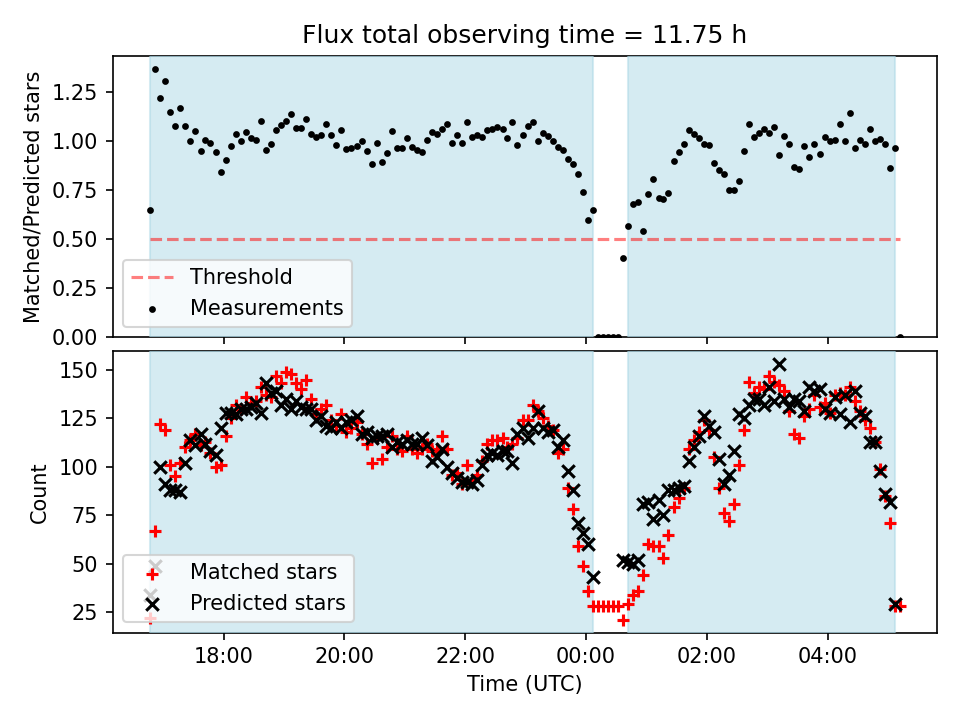 Flux total observing time = 11.75 h

Matched/Predicted stars

1.25
1.00
0.75
0.50
0.25
0.00

Threshold
Measurements

Count

150
125
100
75
50
25

Matched stars
Predicted stars

18:00
20:00
22:00
00:00
02:00
04:00

Time (UTC)